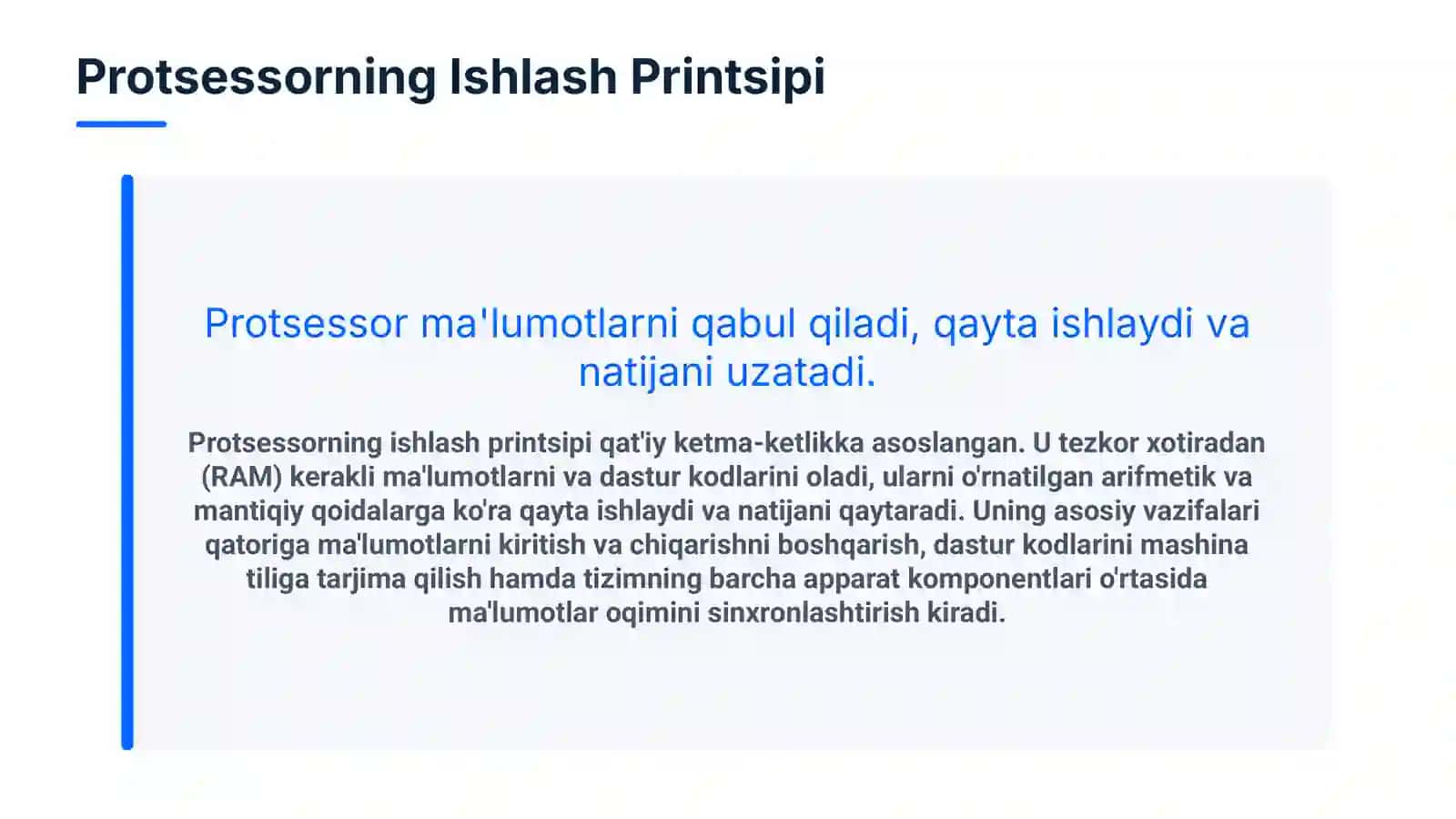 Protsessorning Ishlash Printsipi

Protsessor ma'lumotlarni qabul qiladi, qayta ishlaydi va natijani uzatadi.

Protsessorning ishlash printsipi qat'iy ketma-ketlikka asoslangan. U tezkor xotiradan (RAM) kerakli ma'lumotlarni va dastur kodlarini oladi, ularni o'rnatilgan arifmetik va mantiqiy qoidalarga ko'ra qayta ishlaydi va natijani qaytaradi. Uning asosiy vazifalari qatoriga ma'lumotlarni kiritish va chiqarishni boshqarish, dastur kodlarini mashina tiliga tarjima qilish hamda tizimning barcha apparat komponentlari o'rtasida ma'lumotlar oqimini sinxronlashtirish kiradi.